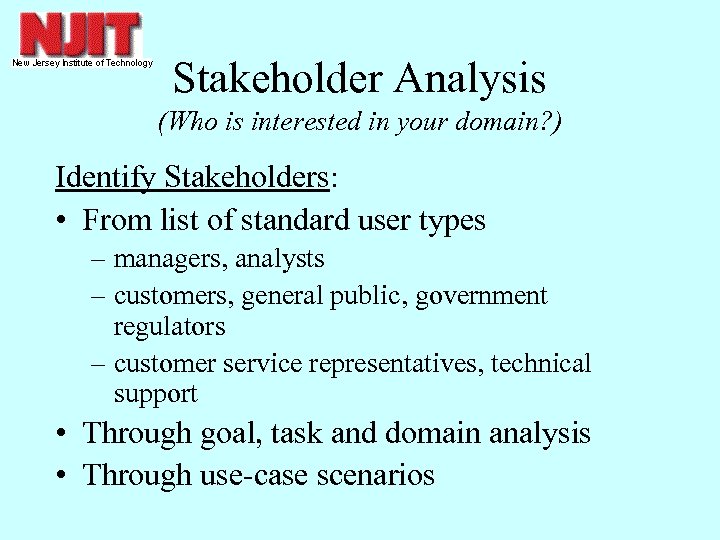 NJIT
New Jersey Institute of Technology

Stakeholder Analysis
(Who is interested in your domain?)

Identify Stakeholders:

• From list of standard user types
– managers, analysts
– customers, general public, government regulators
– customer service representatives, technical support
• Through goal, task and domain analysis
• Through use-case scenarios